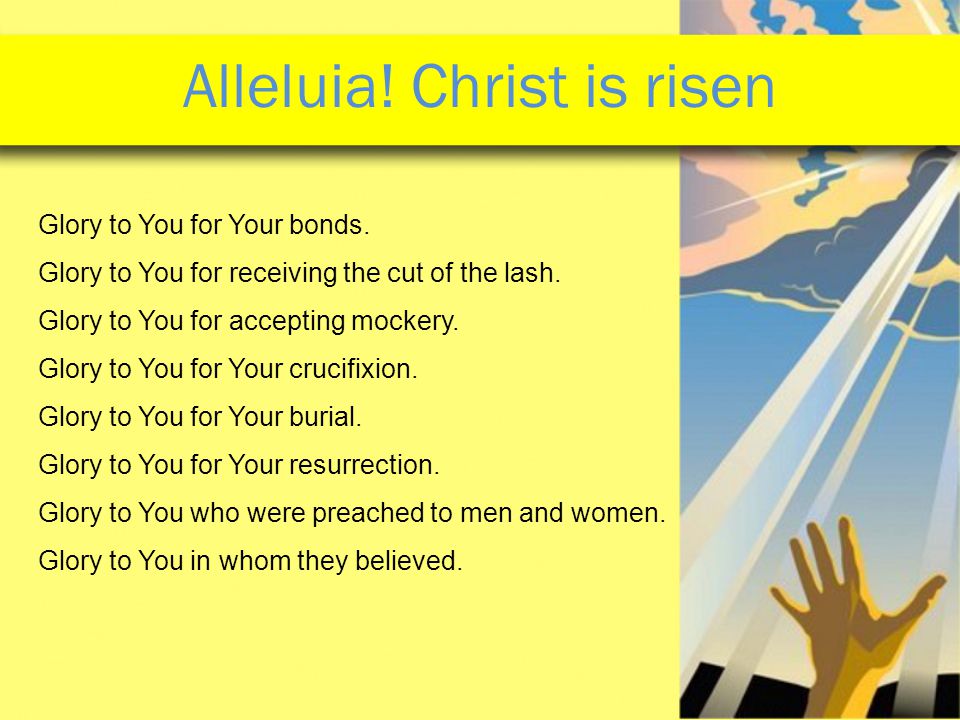 Alleluia! Christ is risen

Glory to You for Your bonds.

Glory to You for receiving the cut of the lash.

Glory to You for accepting mockery.

Glory to You for Your crucifixion.

Glory to You for Your burial.

Glory to You for Your resurrection.

Glory to You who were preached to men and women.

Glory to You in whom they believed.